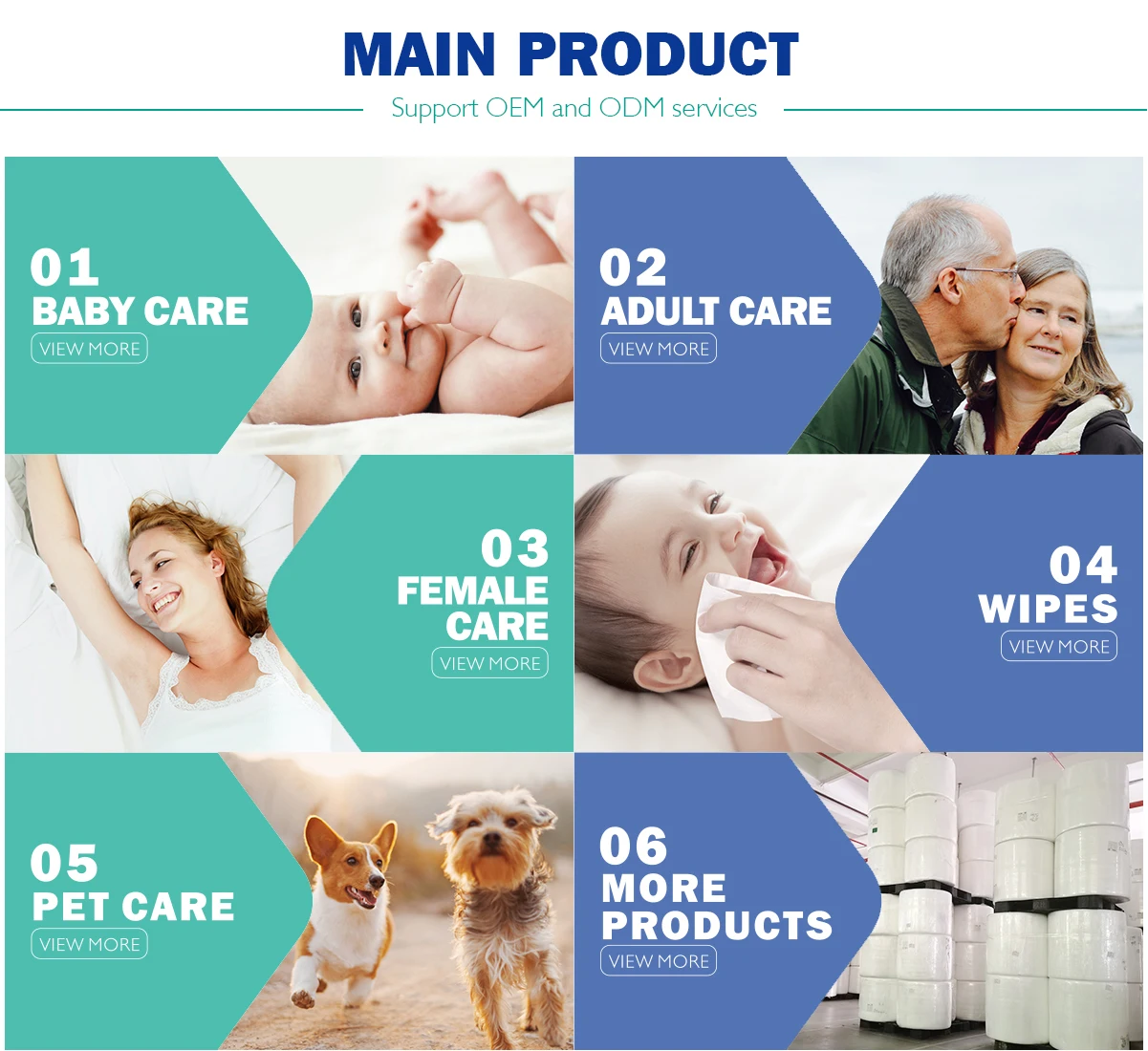 MAIN PRODUCT

Support OEM and ODM services

01
BABY CARE
VIEW MORE

02
ADULT CARE
VIEW MORE

03
FEMALE CARE
VIEW MORE

04
WIPES
VIEW MORE

05
PET CARE
VIEW MORE

06
MORE PRODUCTS
VIEW MORE